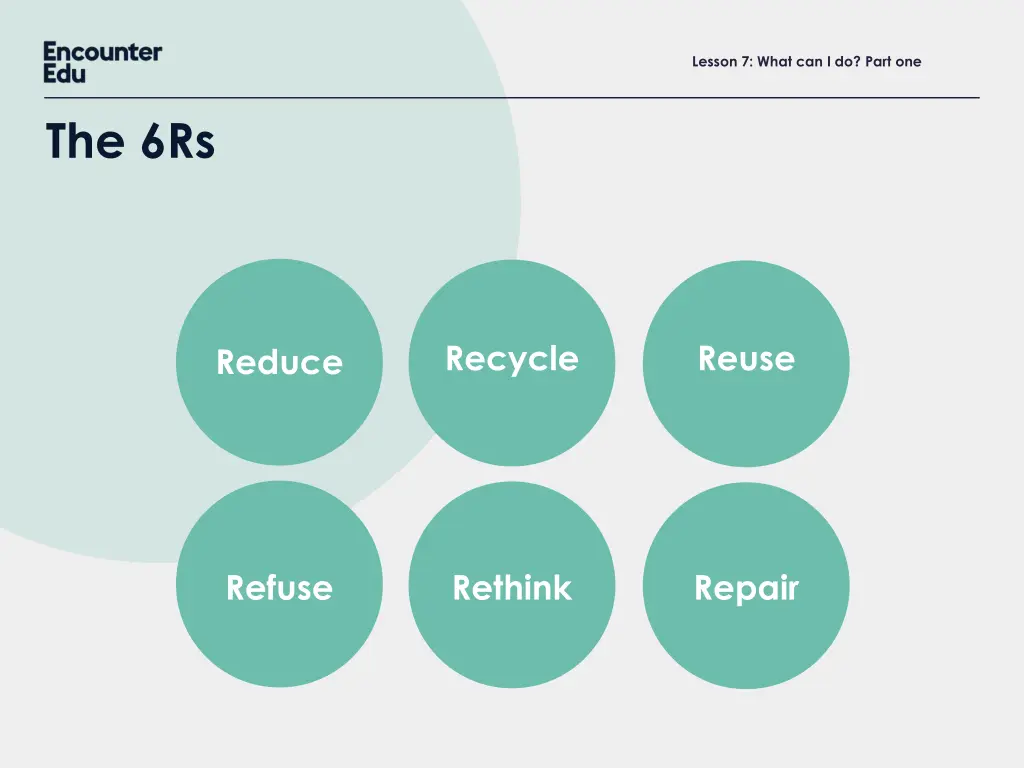 Encounter Edu

Lesson 7: What can I do? Part one

The 6Rs

Reduce

Recycle

Reuse

Refuse

Rethink

Repair